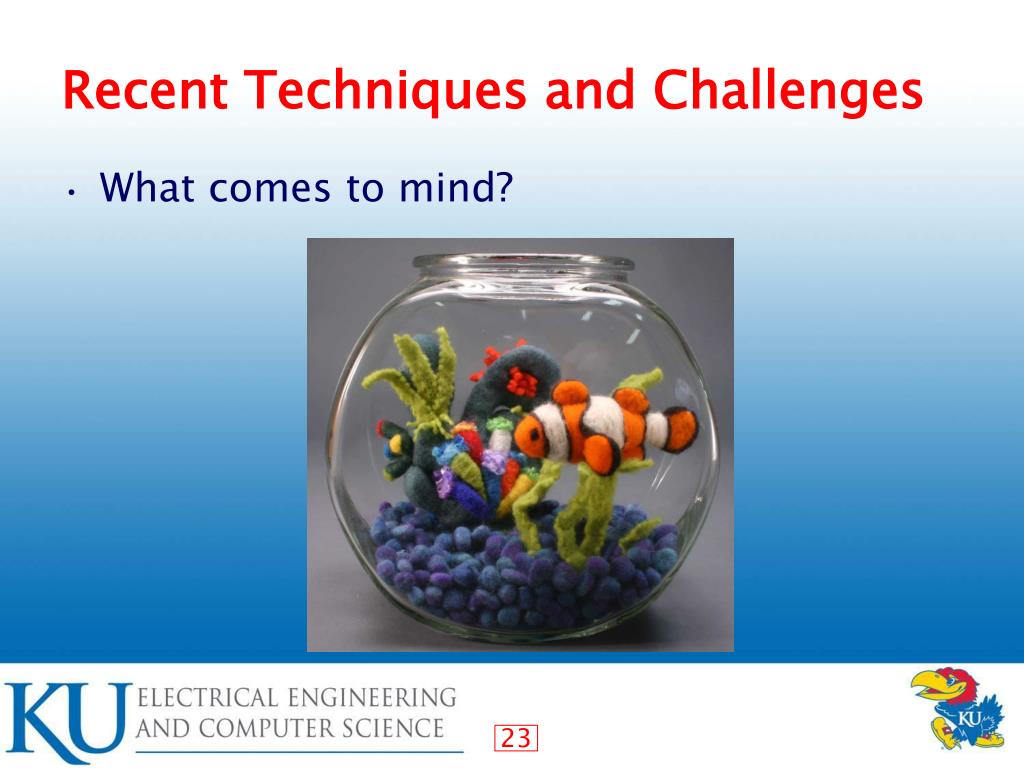 Recent Techniques and Challenges

• What comes to mind?

KU ELECTRICAL ENGINEERING AND COMPUTER SCIENCE

23

KU